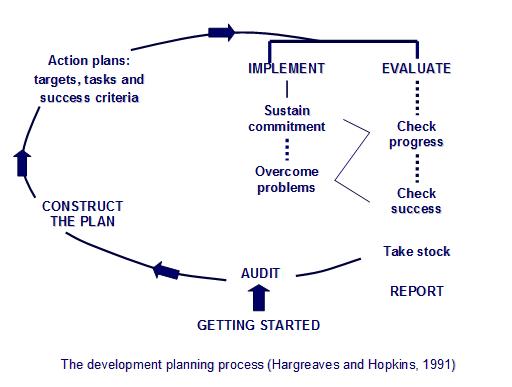 Action plans: targets, tasks and success criteria

IMPLEMENT

EVALUATE

Sustain commitment

Overcome problems

Check progress

Check success

CONSTRUCT THE PLAN

Take stock

AUDIT

REPORT

GETTING STARTED

The development planning process (Hargreaves and Hopkins, 1991)